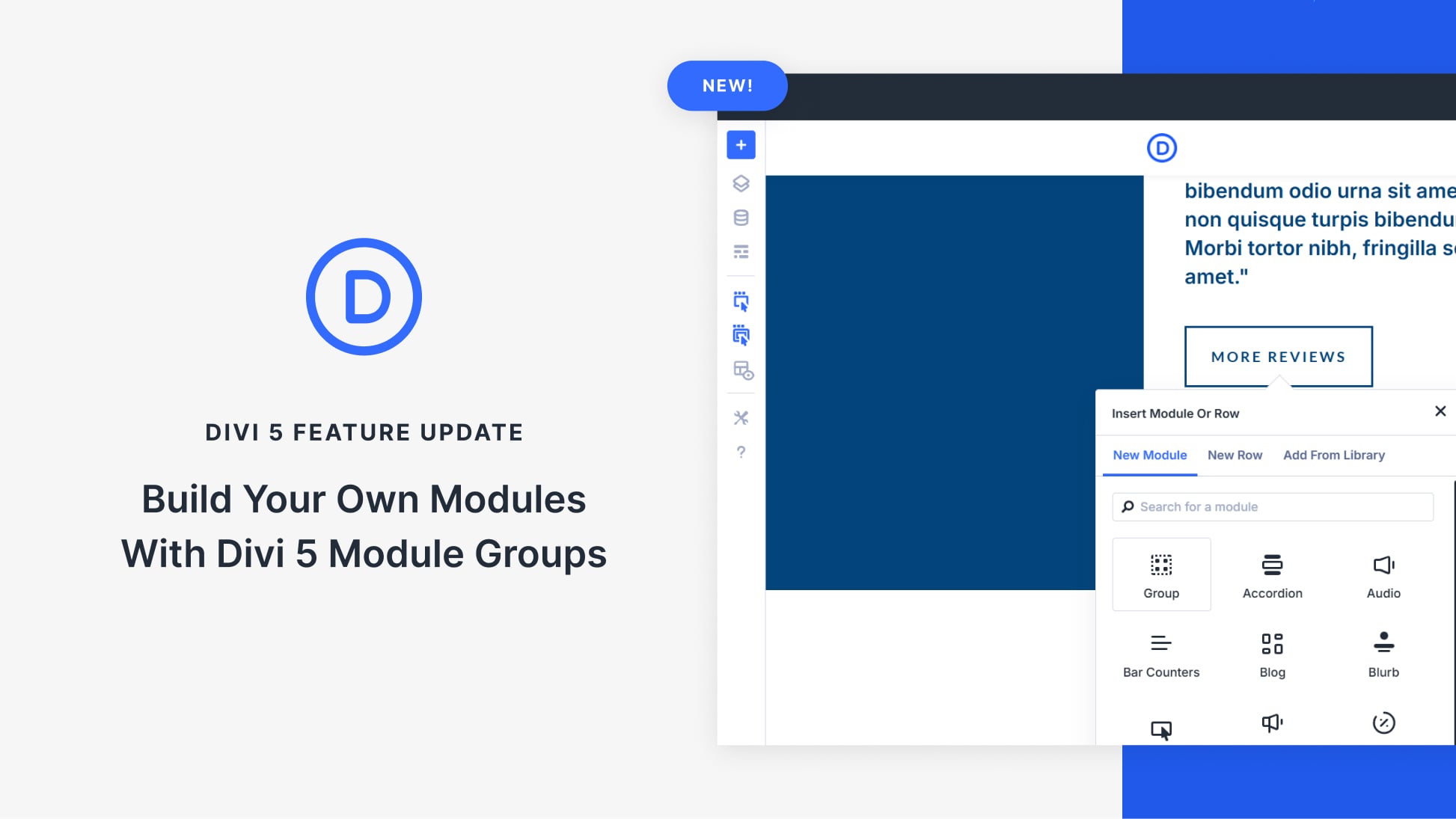 D

DIVI 5 FEATURE UPDATE

Build Your Own Modules With Divi 5 Module Groups

NEW!

D

bibendum odio urna sit ame non quisque turpis bibendu Morbi tortor nibh, fringilla s amet."

MORE REVIEWS

Insert Module Or Row

New Module
New Row
Add From Library

Search for a module

Group
Accordion
Audio
Bar Counters
Blog
Blurb